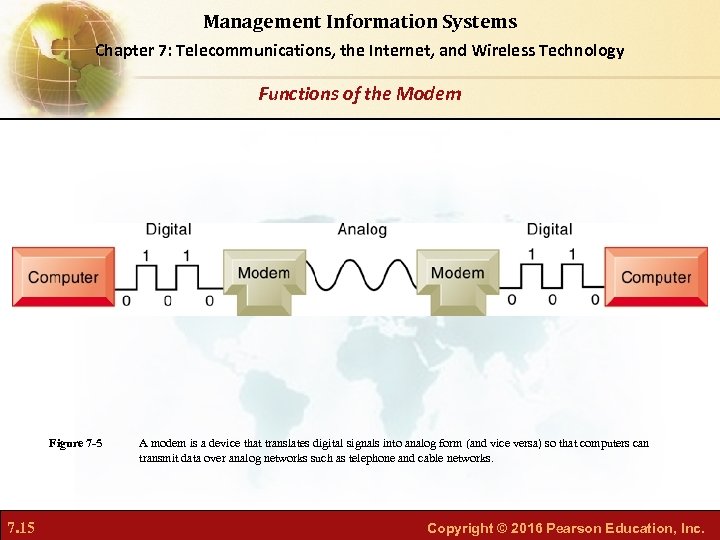 Management Information Systems
Chapter 7: Telecommunications, the Internet, and Wireless Technology

Functions of the Modem

Digital
Analog
Digital

Computer
1 1
0 0 0
Modem
Modem
1 1
0 0 0
Computer

Figure 7-5 A modem is a device that translates digital signals into analog form (and vice versa) so that computers can transmit data over analog networks such as telephone and cable networks.

7.15
Copyright © 2016 Pearson Education, Inc.